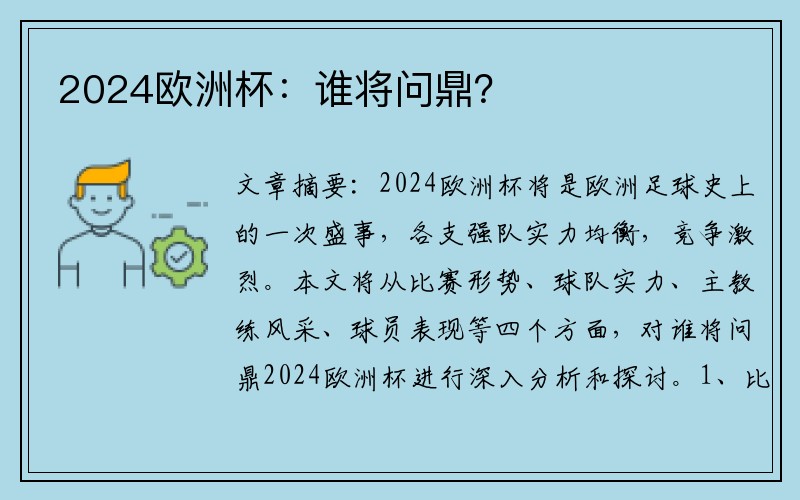 2024欧洲杯：谁将问鼎？

文章摘要：2024欧洲杯将是欧洲足球史上的一次盛事，各支强队实力均衡，竞争激烈。本文将从比赛形势、球队实力、主教练风采、球员表现等四个方面，对谁将问鼎2024欧洲杯进行深入分析和探讨。1、比